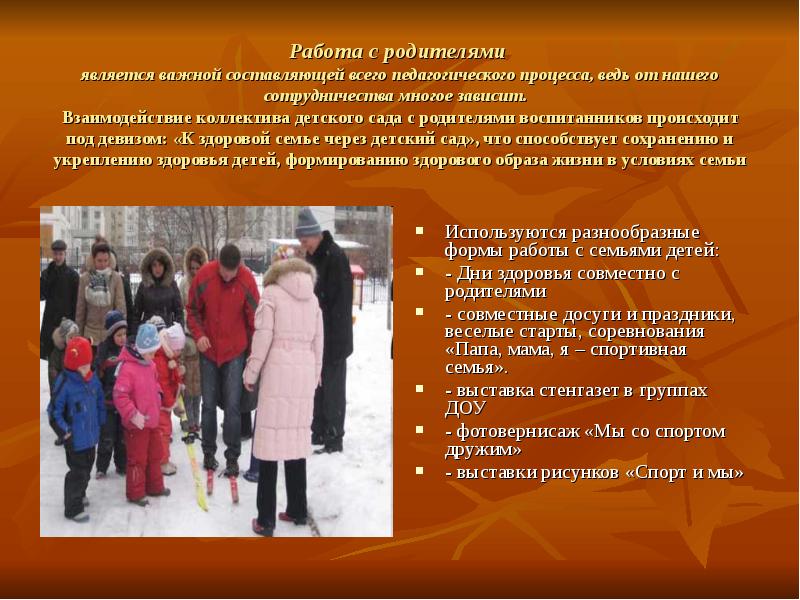 Работа с родителями
является важной составляющей всего педагогического процесса, ведь от нашего сотрудничества многое зависит.
Взаимодействие коллектива детского сада с родителями воспитанников происходит под девизом: «К здоровой семье через детский сад», что способствует сохранению и укреплению здоровья детей, формированию здорового образа жизни в условиях семьи

- Используются разнообразные формы работы с семьями детей:
- - Дни здоровья совместно с родителями
- - совместные досуги и праздники, веселые старты, соревнования «Папа, мама, я – спортивная семья».
- - выставка стенгазет в группах ДОУ
- - фотовернисаж «Мы со спортом дружим»
- - выставки рисунков «Спорт и мы»